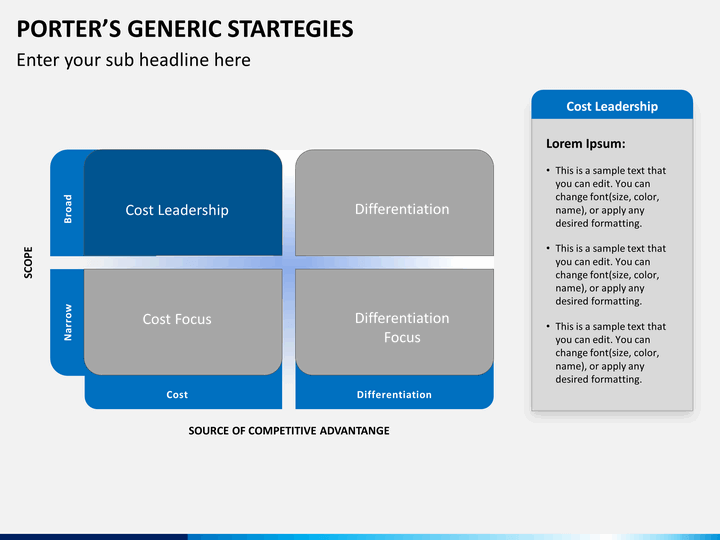 PORTER'S GENERIC STARTEGIES

Enter your sub headline here

SCOPE

Broad

Narrow

Cost Leadership

Differentiation

Cost Focus

Differentiation Focus

Cost

Differentiation

SOURCE OF COMPETITIVE ADVANTANGE

Cost Leadership

Lorem Ipsum:

• This is a sample text that you can edit. You can change font(size, color, name), or apply any desired formatting.

• This is a sample text that you can edit. You can change font(size, color, name), or apply any desired formatting.

• This is a sample text that you can edit. You can change font(size, color, name), or apply any desired formatting.